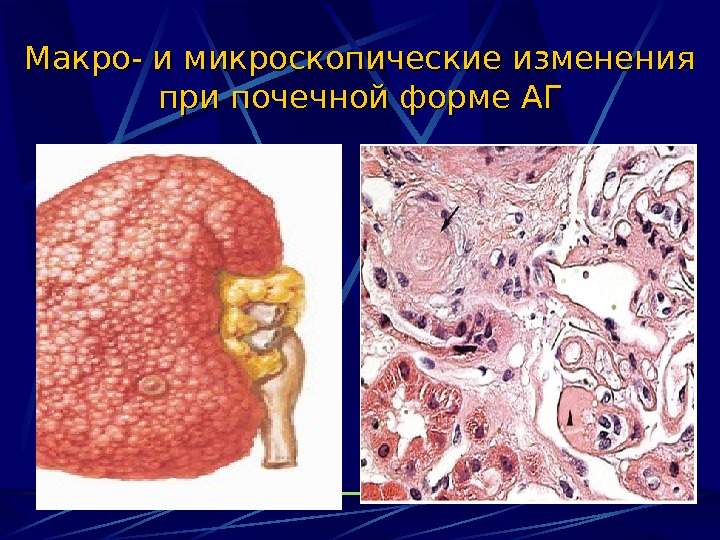 Макро- и микроскопические изменения при почечной форме АГ